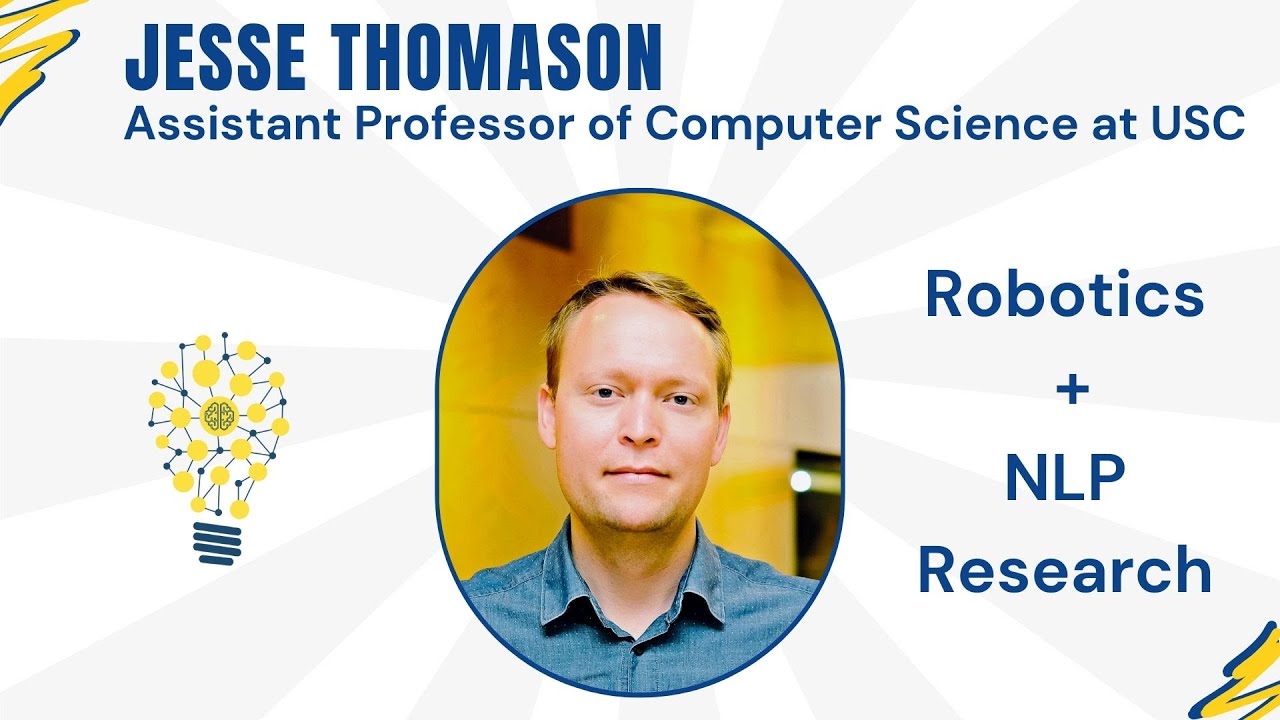 JESSE THOMASON
Assistant Professor of Computer Science at USC

Robotics
+
NLP
Research